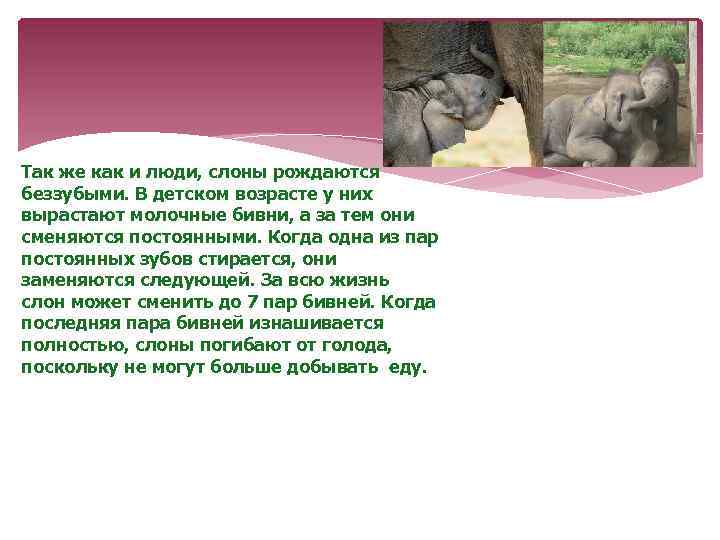 Так же как и люди, слоны рождаются беззубыми. В детском возрасте у них вырастают молочные бивни, а за тем они сменяются постоянными. Когда одна из пар постоянных зубов стирается, они заменяются следующей. За всю жизнь слон может сменить до 7 пар бивней. Когда последняя пара бивней изнашивается полностью, слоны погибают от голода, поскольку не могут больше добывать еду.